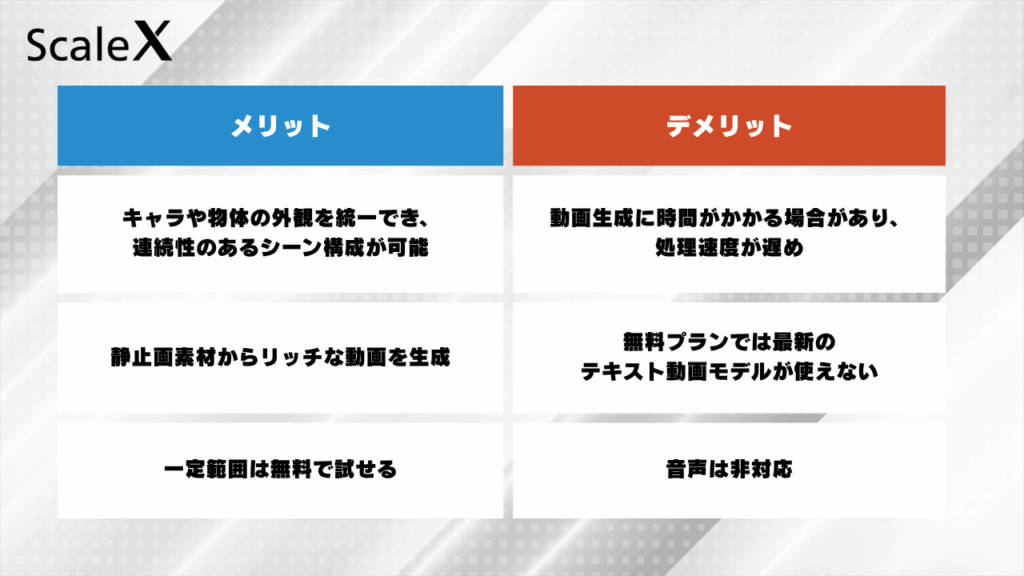 ScaleX

| メリット | デメリット |
|---|---|
| キャラや物体の外観を統一でき、連続性のあるシーン構成が可能 | 動画生成に時間がかかる場合があり、処理速度が遅め |
| 静止画素材からリッチな動画を生成 | 無料プランでは最新のテキスト動画モデルが使えない |
| 一定範囲は無料で試せる | 音声は非対応 |